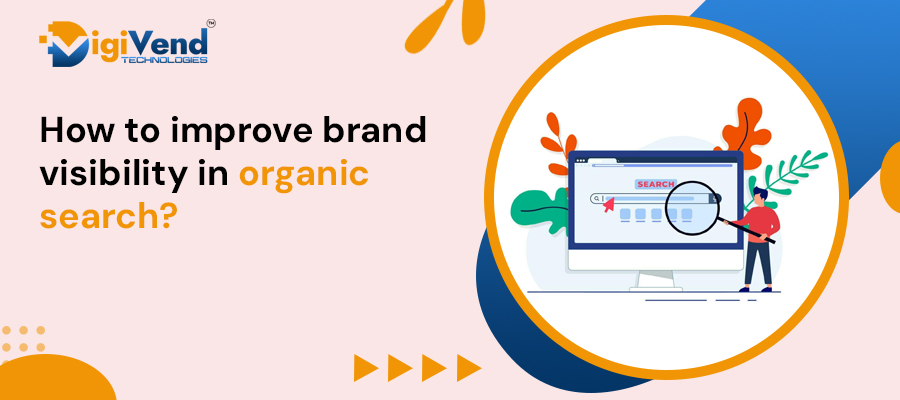 DigiVend™
TECHNOLOGIES

How to improve brand visibility in organic search?

SEARCH